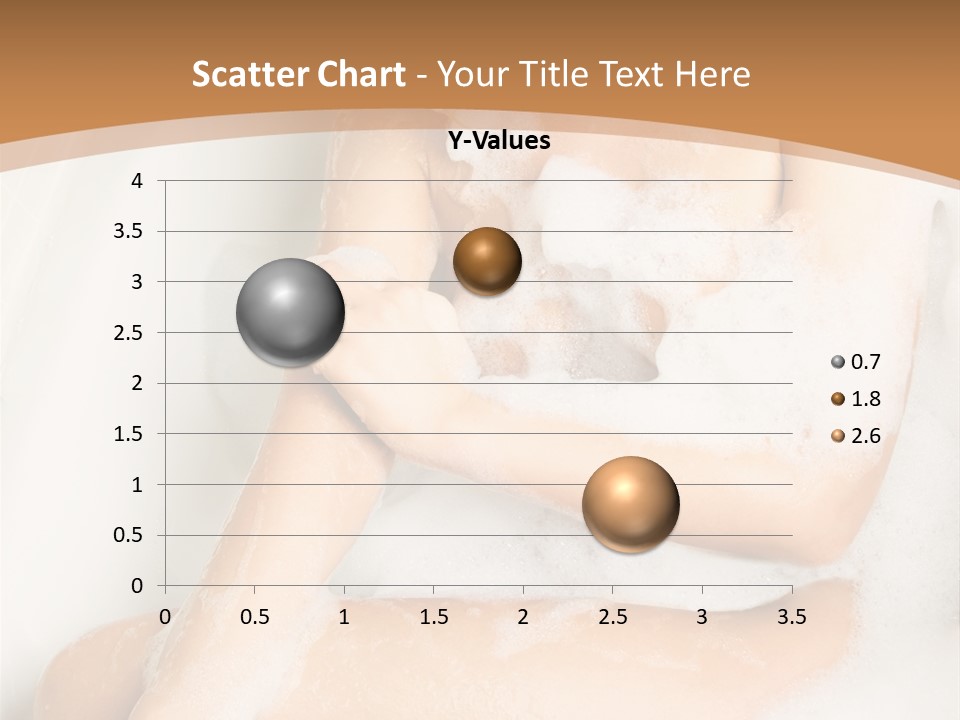 Scatter Chart - Your Title Text Here

Y-Values

4
3.5
3
2.5
2
1.5
1
0.5
0

0 0.5 1 1.5 2 2.5 3 3.5

0.7
1.8
2.6